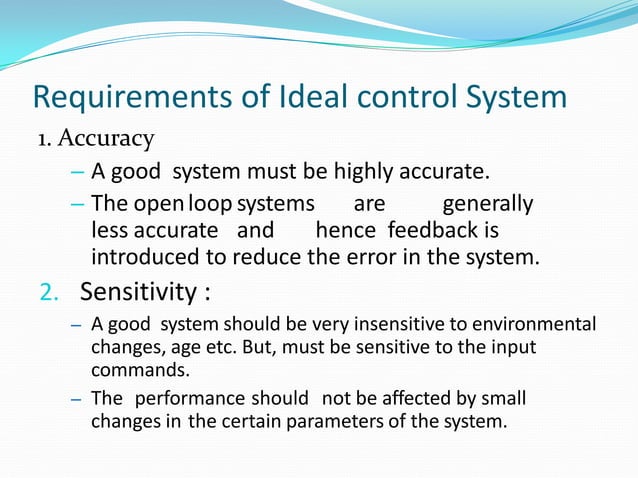 Requirements of Ideal control System

1. Accuracy

– A good system must be highly accurate.

– The open loop systems are generally less accurate and hence feedback is introduced to reduce the error in the system.

2. Sensitivity :

– A good system should be very insensitive to environmental changes, age etc. But, must be sensitive to the input commands.

– The performance should not be affected by small changes in the certain parameters of the system.